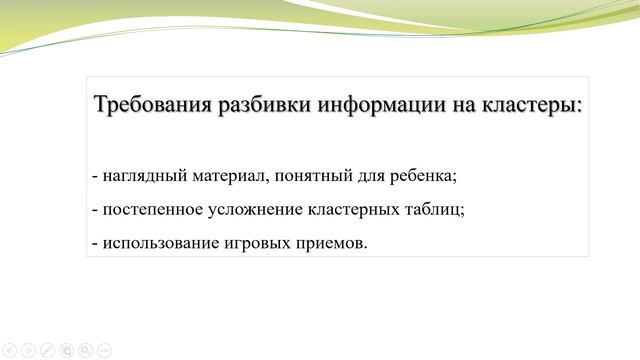 Требования разбивки информации на кластеры:

- наглядный материал, понятный для ребенка;

- постепенное усложнение кластерных таблиц;

- использование игровых приемов.